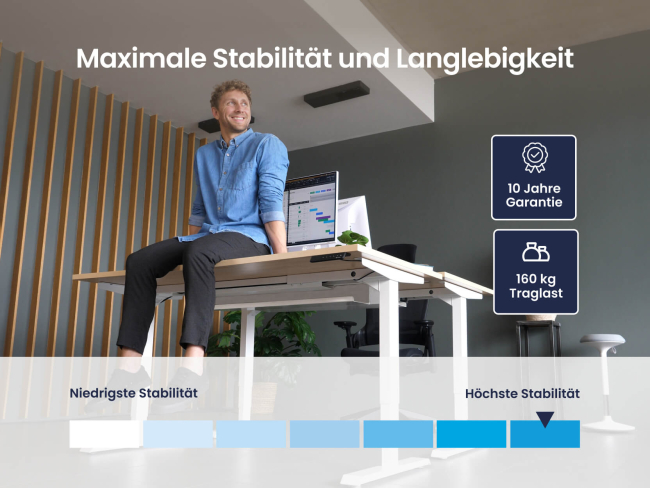 Maximale Stabilität und Langlebigkeit

10 Jahre Garantie

160 kg Traglast

Niedrigste Stabilität

Höchste Stabilität